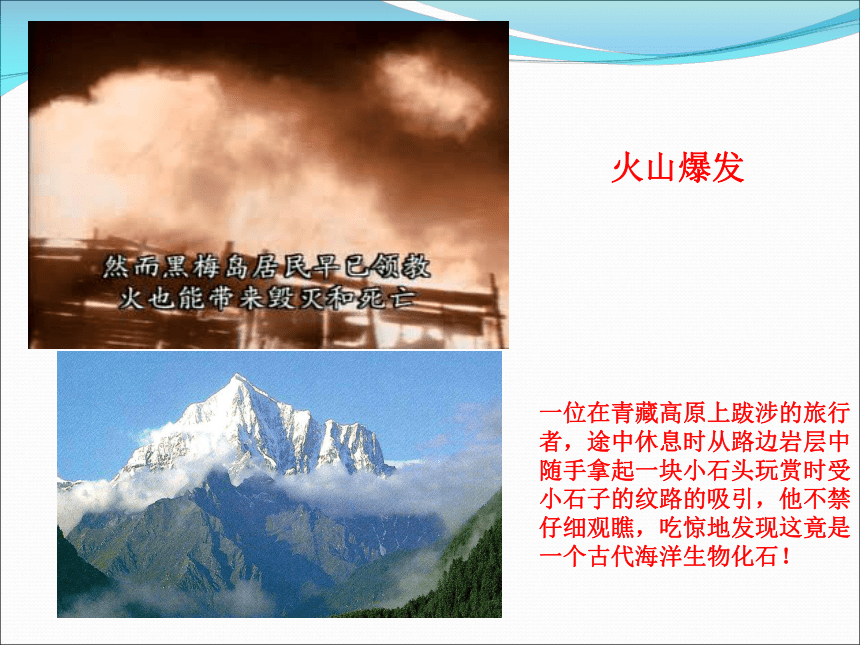 然而黑梅岛居民早已领教
火也能带来毁灭和死亡

火山爆发

一位在青藏高原上跋涉的旅行者，途中休息时从路边岩层中随手拿起一块小石头玩赏时受小石子的纹路的吸引，他不禁仔细观瞧，吃惊地发现这竟是一个古代海洋生物化石！